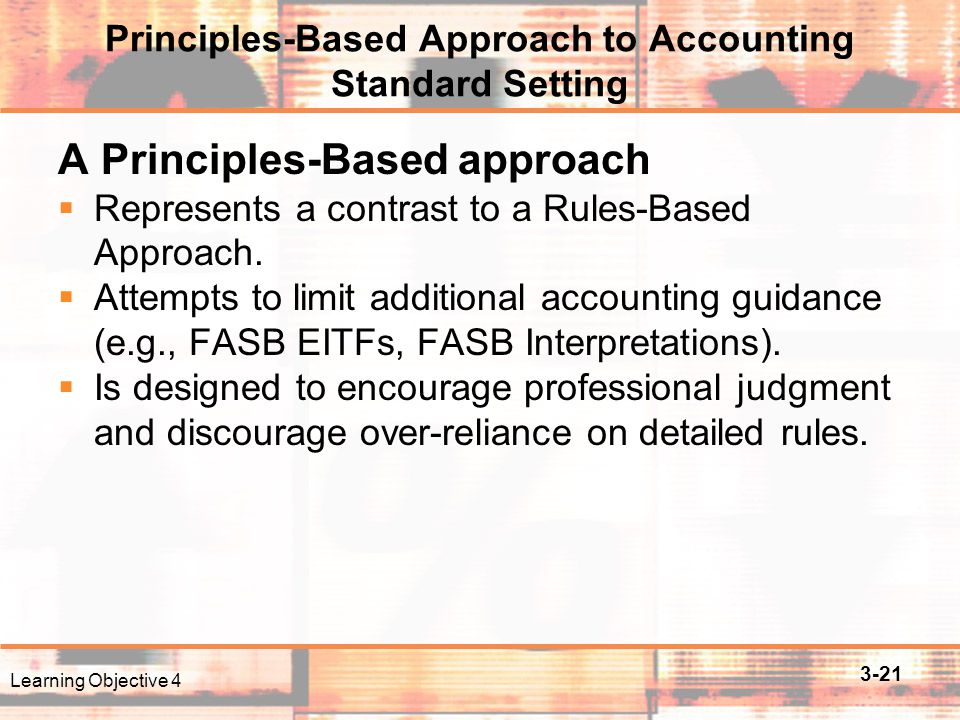 Principles-Based Approach to Accounting Standard Setting

A Principles-Based approach

- Represents a contrast to a Rules-Based Approach.
- Attempts to limit additional accounting guidance (e.g., FASB EITFs, FASB Interpretations).
- Is designed to encourage professional judgment and discourage over-reliance on detailed rules.

Learning Objective 4

3-21